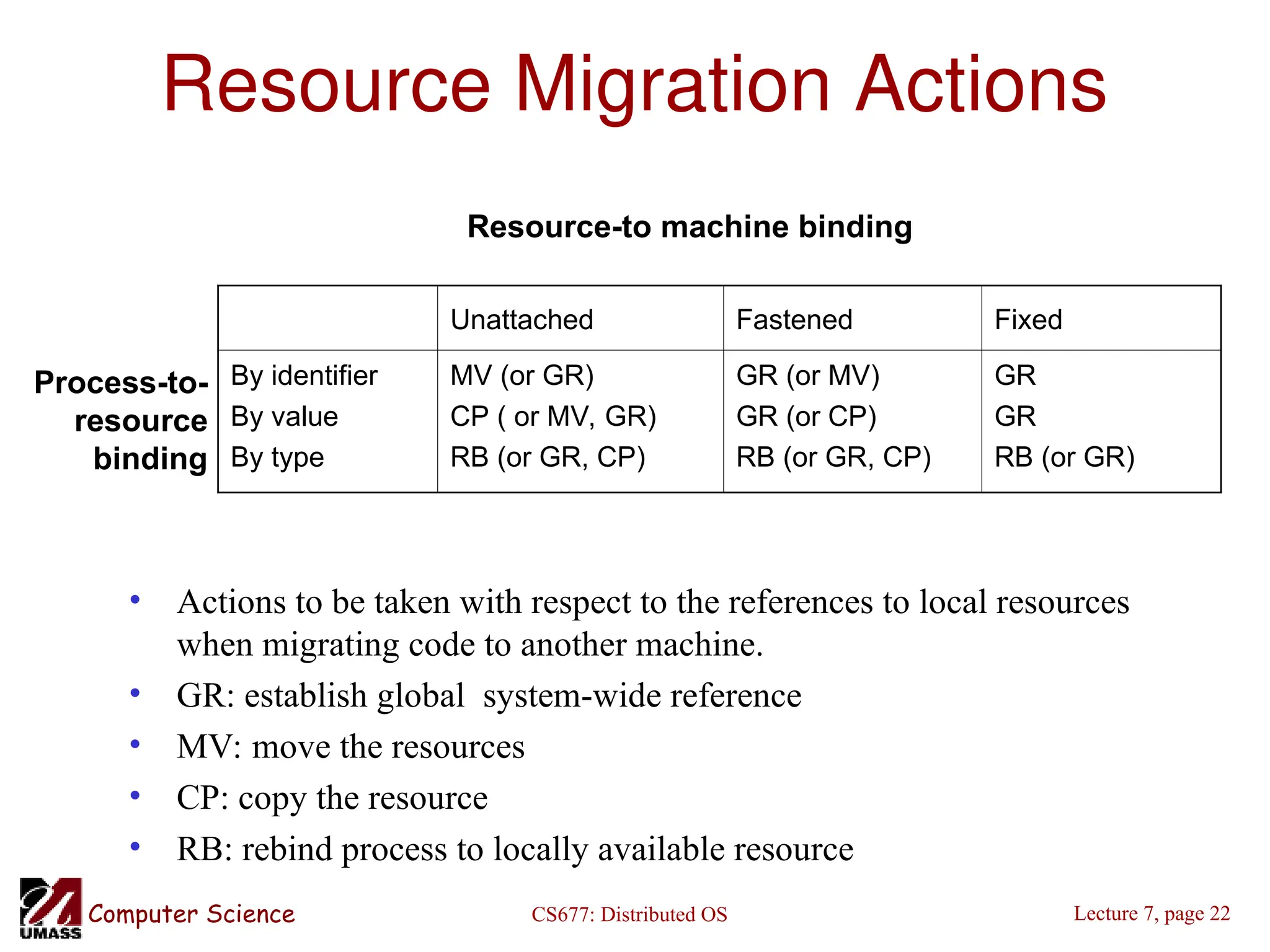 Resource Migration Actions

Resource-to machine binding

Process-to-resource binding

| | Unattached | Fastened | Fixed |
|---|---|---|---|
| By identifier | MV (or GR) | GR (or MV) | GR |
| By value | CP ( or MV, GR) | GR (or CP) | GR |
| By type | RB (or GR, CP) | RB (or GR, CP) | RB (or GR) |

• Actions to be taken with respect to the references to local resources when migrating code to another machine.
• GR: establish global system-wide reference
• MV: move the resources
• CP: copy the resource
• RB: rebind process to locally available resource

UMASS Computer Science
CS677: Distributed OS
Lecture 7, page 22